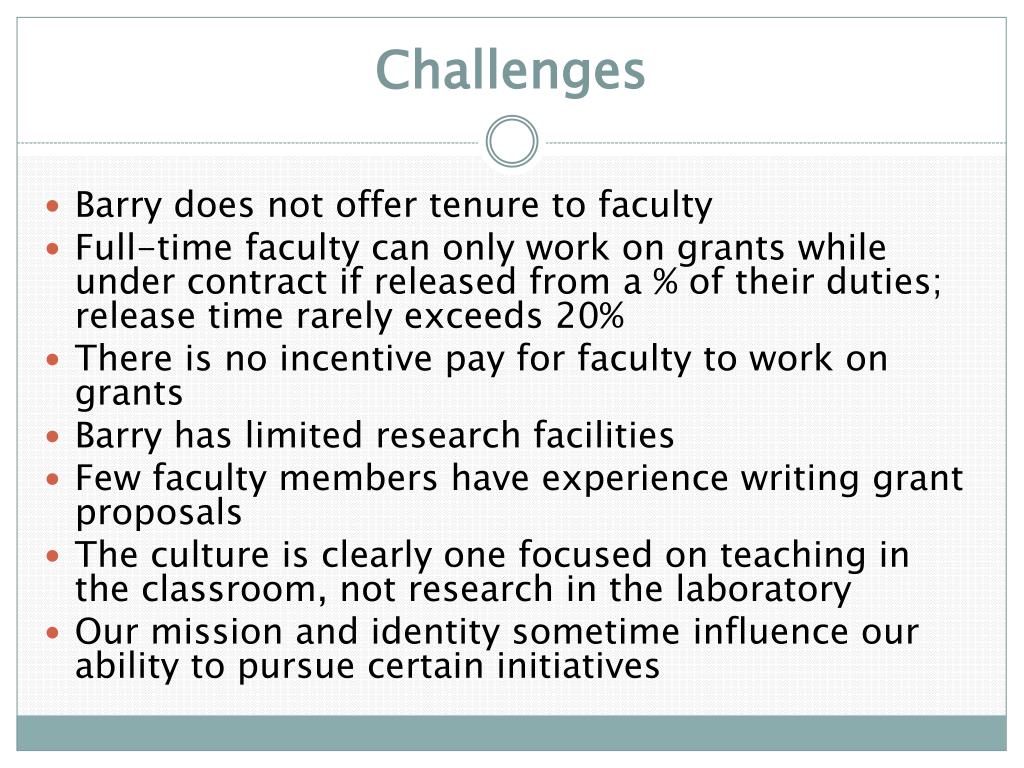 Challenges

- Barry does not offer tenure to faculty
- Full-time faculty can only work on grants while under contract if released from a % of their duties; release time rarely exceeds 20%
- There is no incentive pay for faculty to work on grants
- Barry has limited research facilities
- Few faculty members have experience writing grant proposals
- The culture is clearly one focused on teaching in the classroom, not research in the laboratory
- Our mission and identity sometime influence our ability to pursue certain initiatives